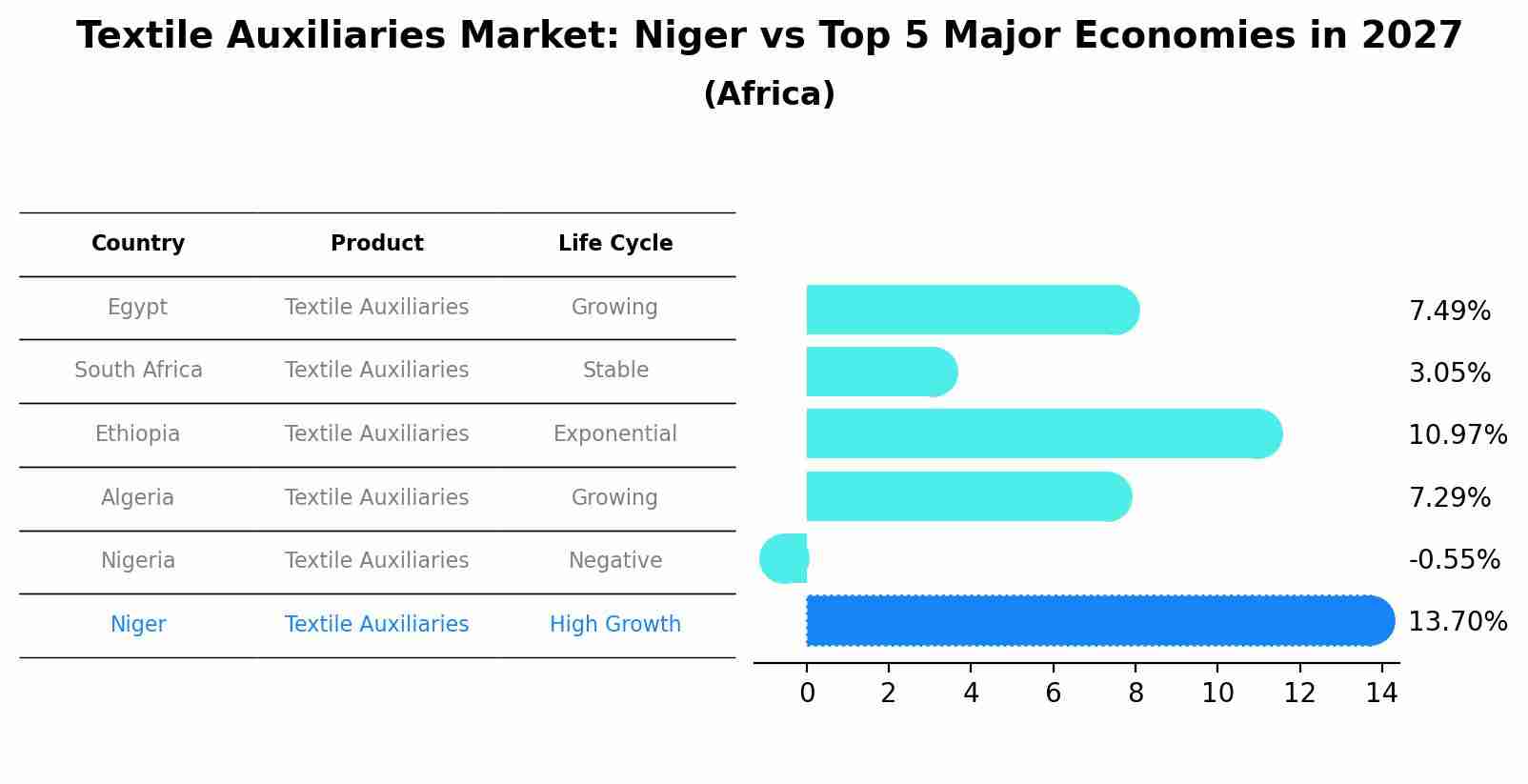 Textile Auxiliaries Market: Niger vs Top 5 Major Economies in 2027
(Africa)

| Country | Product | Life Cycle |
|---|---|---|
| Egypt | Textile Auxiliaries | Growing |
| South Africa | Textile Auxiliaries | Stable |
| Ethiopia | Textile Auxiliaries | Exponential |
| Algeria | Textile Auxiliaries | Growing |
| Nigeria | Textile Auxiliaries | Negative |
| Niger | Textile Auxiliaries | High Growth |

7.49%
3.05%
10.97%
7.29%
-0.55%
13.70%

0 2 4 6 8 10 12 14